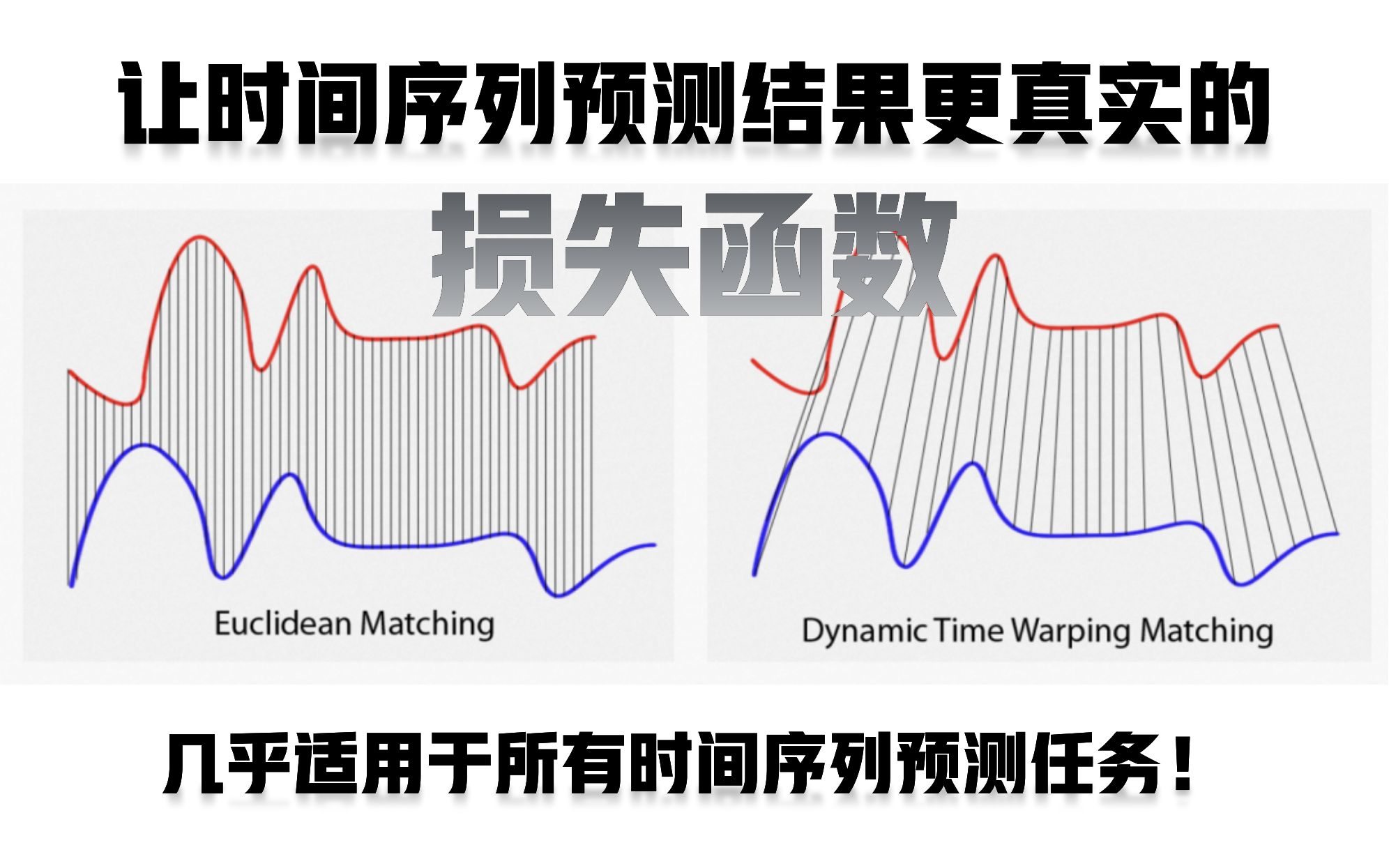 让时间序列预测结果更真实的

损失函数

Euclidean Matching

Dynamic Time Warping Matching

几乎适用于所有时间序列预测任务！